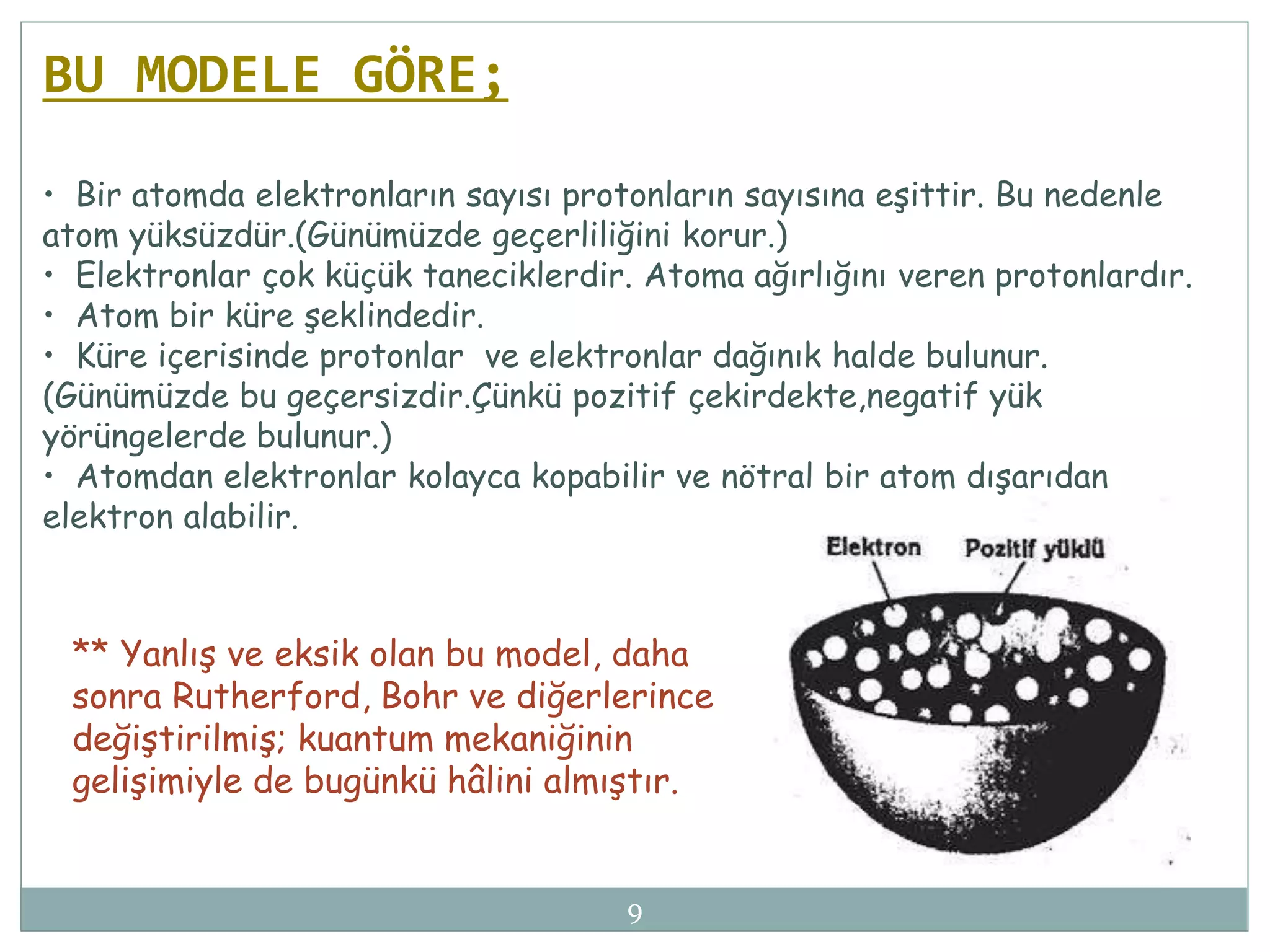 BU MODELE GÖRE;

• Bir atomda elektronların sayısı protonların sayısına eşittir. Bu nedenle atom yüksüzdür.(Günümüzde geçerliliğini korur.)
• Elektronlar çok küçük taneciklerdir. Atoma ağırlığını veren protonlardır.
• Atom bir küre şeklindedir.
• Küre içerisinde protonlar ve elektronlar dağınık halde bulunur. (Günümüzde bu geçersizdir.Çünkü pozitif çekirdekte,negatif yük yörüngelerde bulunur.)
• Atomdan elektronlar kolayca kopabilir ve nötral bir atom dışarıdan elektron alabilir.

Elektron
Pozitif yüklü

** Yanlış ve eksik olan bu model, daha sonra Rutherford, Bohr ve diğerlerince değiştirilmiş; kuantum mekaniğinin gelişimiyle de bugünkü hâlini almıştır.

9